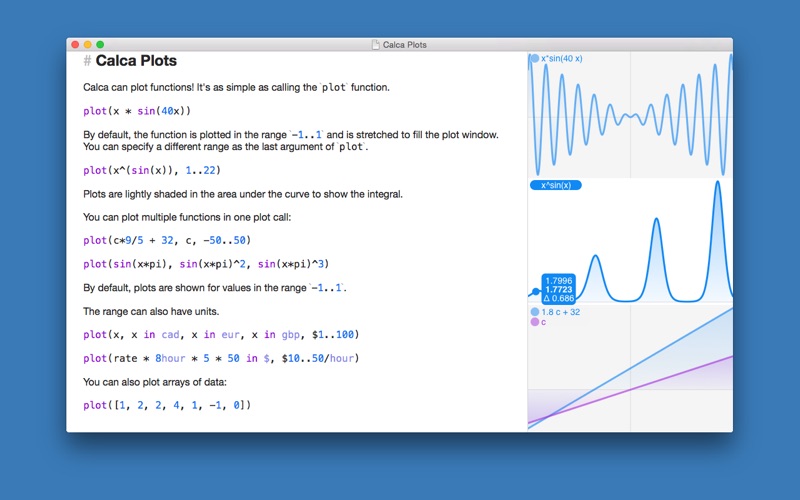 Calca Plots

# Calca Plots

Calca can plot functions! It's as simple as calling the `plot` function.

plot(x * sin(40x))

By default, the function is plotted in the range `-1..1` and is stretched to fill the plot window. You can specify a different range as the last argument of `plot`.

plot(x^(sin(x)), 1..22)

Plots are lightly shaded in the area under the curve to show the integral.

You can plot multiple functions in one plot call:

plot(c*9/5 + 32, c, -50..50)

plot(sin(x*pi), sin(x*pi)^2, sin(x*pi)^3)

By default, plots are shown for values in the range `-1..1`.

The range can also have units.

plot(x, x in cad, x in eur, x in gbp, $1..100)

plot(rate * 8hour * 5 * 50 in $, $10..50/hour)

You can also plot arrays of data:

plot([1, 2, 2, 4, 1, -1, 0])

x*sin(40 x)

x^sin(x)

1.7996
1.7723
Δ 0.686

1.8 c + 32
c